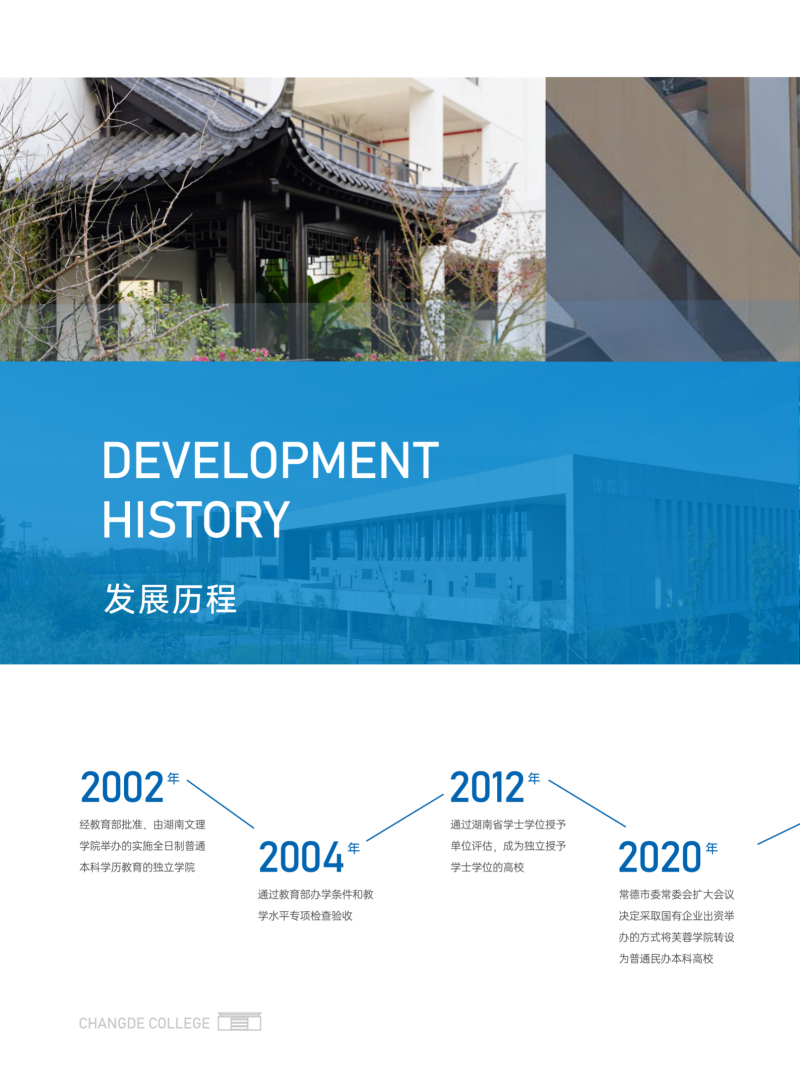 DEVELOPMENT HISTORY

发展历程

2002年

经教育部批准、由湖南文理学院举办的实施全日制普通本科学历教育的独立学院

2004年

通过教育部办学条件和教学水平专项检查验收

2012年

通过湖南省学士学位授予单位评估，成为独立授予学士学位的高校

2020年

常德市委常委会扩大会议决定采取国有企业出资举办的方式将芙蓉学院转设为普通民办本科高校

CHANGDE COLLEGE